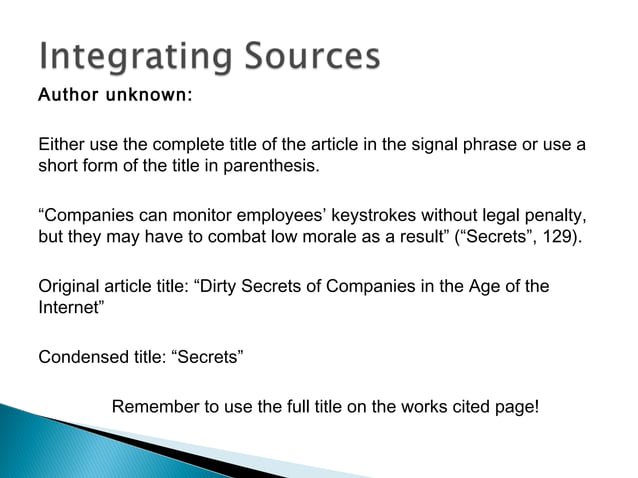 Integrating Sources

Author unknown:

Either use the complete title of the article in the signal phrase or use a short form of the title in parenthesis.

“Companies can monitor employees’ keystrokes without legal penalty, but they may have to combat low morale as a result” (“Secrets”, 129).

Original article title: “Dirty Secrets of Companies in the Age of the Internet”

Condensed title: “Secrets”

Remember to use the full title on the works cited page!